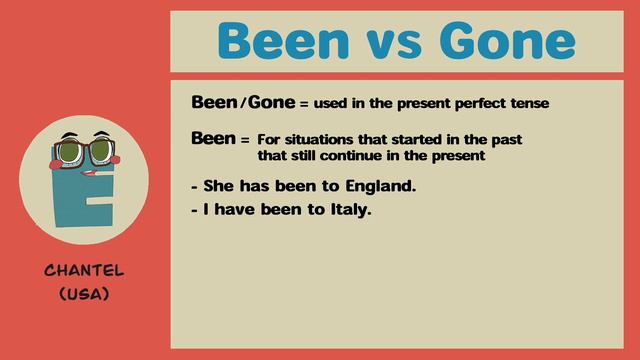 Been vs Gone

Been/Gone = used in the present perfect tense

Been = For situations that started in the past that still continue in the present

- She has been to England.
- I have been to Italy.

CHANTEL (USA)